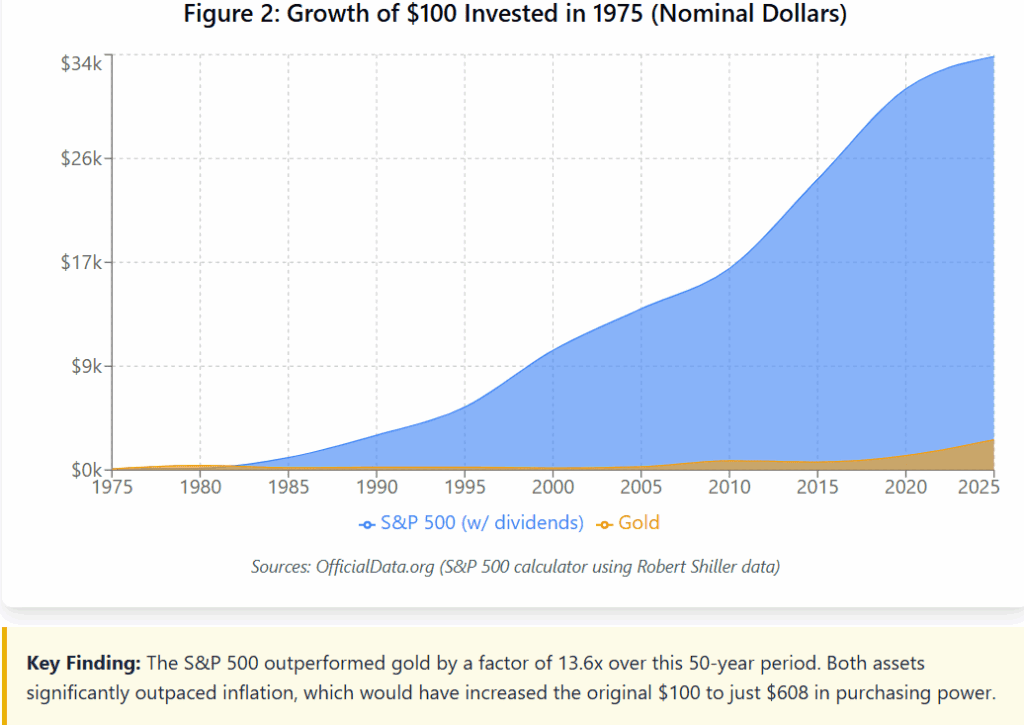 Figure 2: Growth of \$100 Invested in 1975 (Nominal Dollars)

\$34k
\$26k
\$17k
\$9k
\$0k

1975 1980 1985 1990 1995 2000 2005 2010 2015 2020 2025

S&P 500 (w/ dividends) Gold

Sources: OfficialData.org (S&P 500 calculator using Robert Shiller data)

**Key Finding:** The S&P 500 outperformed gold by a factor of 13.6x over this 50-year period. Both assets significantly outpaced inflation, which would have increased the original \$100 to just \$608 in purchasing power.